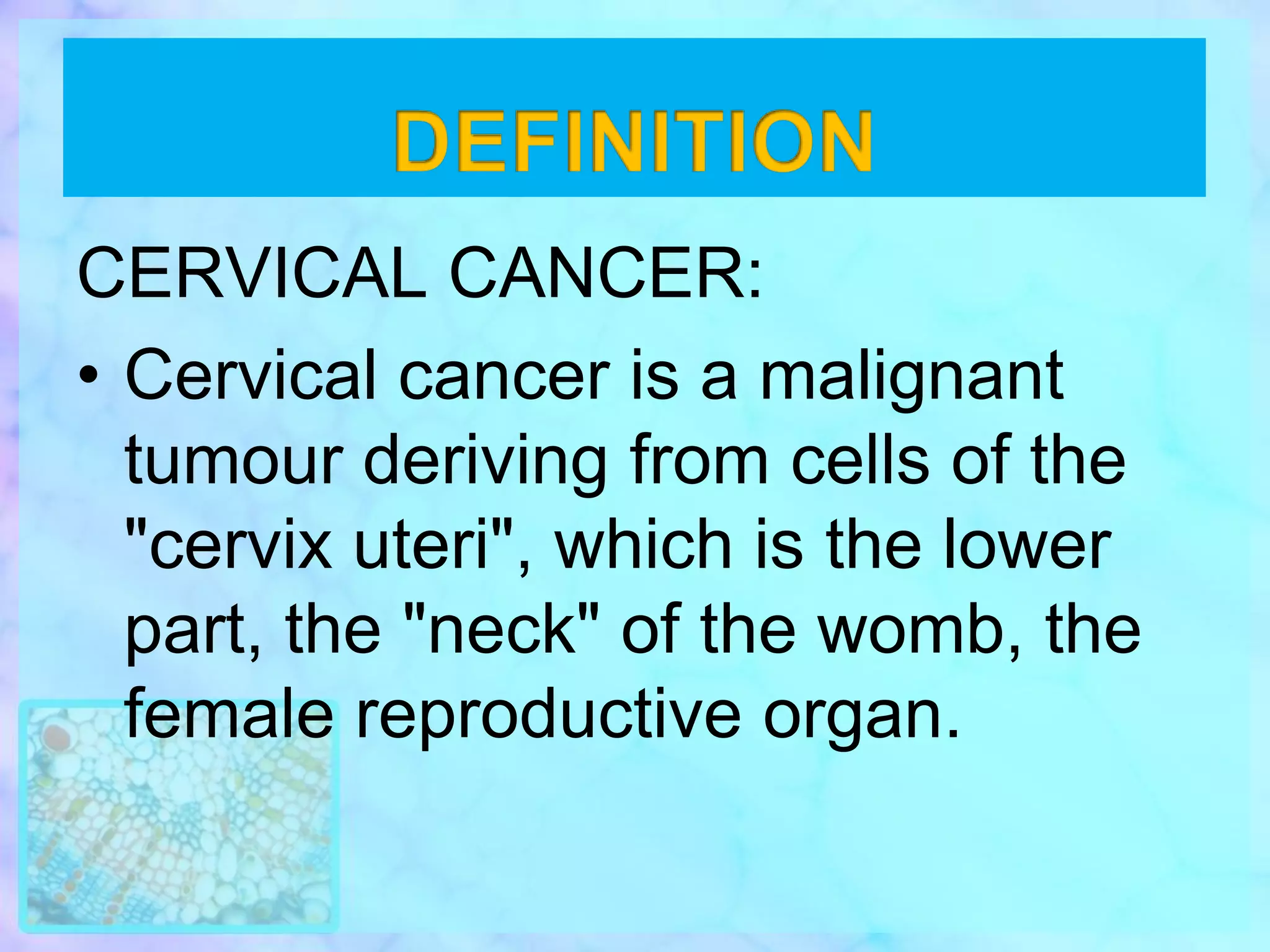 DEFINITION

CERVICAL CANCER:

• Cervical cancer is a malignant tumour deriving from cells of the "cervix uteri", which is the lower part, the "neck" of the womb, the female reproductive organ.